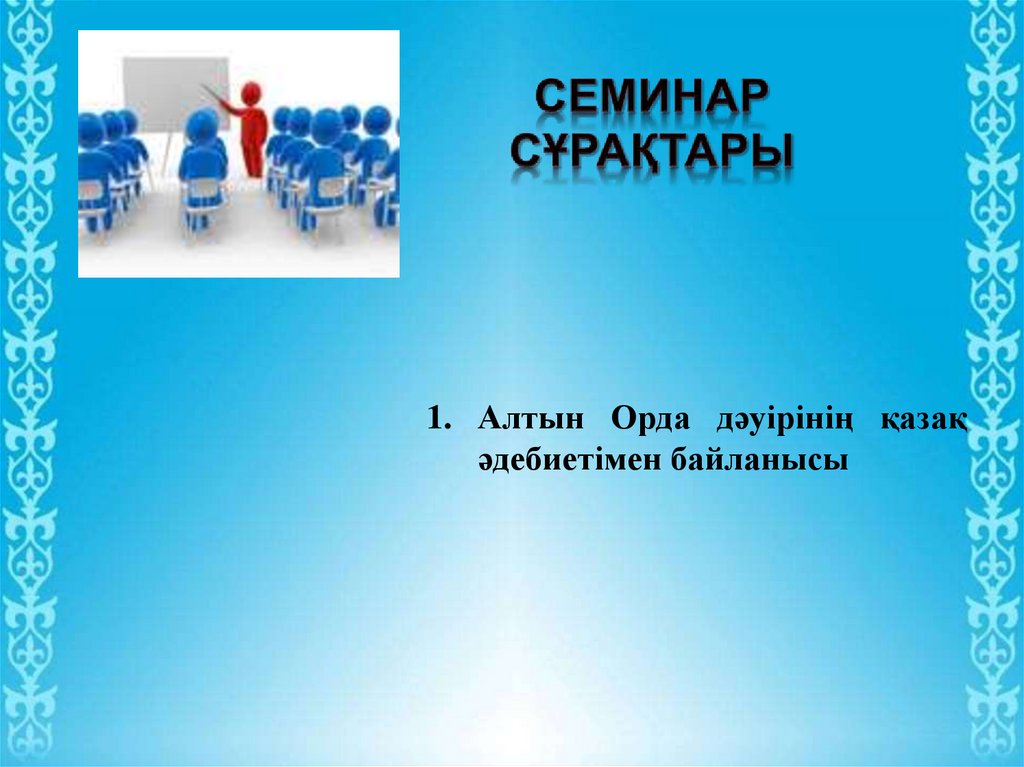 СЕМИНАР СҰРАҚТАРЫ

1. Алтын Орда дәуірінің қазақ әдебиетімен байланысы